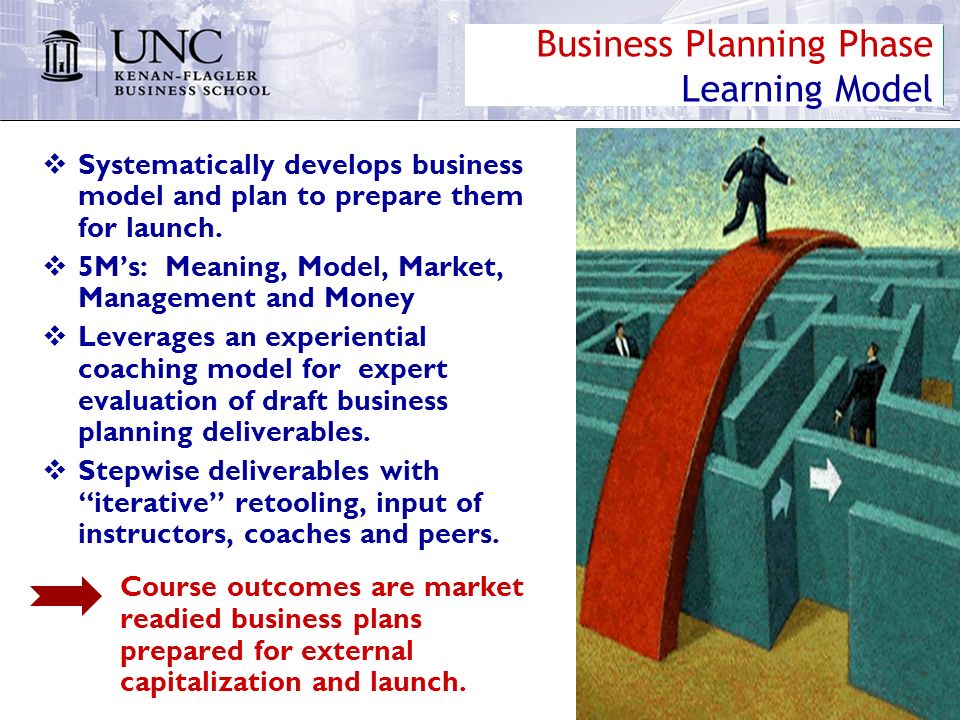 UNC
KENAN-FLAGLER
BUSINESS SCHOOL

Business Planning Phase
Learning Model

❖ Systematically develops business model and plan to prepare them for launch.

❖ 5M's: Meaning, Model, Market, Management and Money

❖ Leverages an experiential coaching model for expert evaluation of draft business planning deliverables.

❖ Stepwise deliverables with "iterative" retooling, input of instructors, coaches and peers.

Course outcomes are market readied business plans prepared for external capitalization and launch.